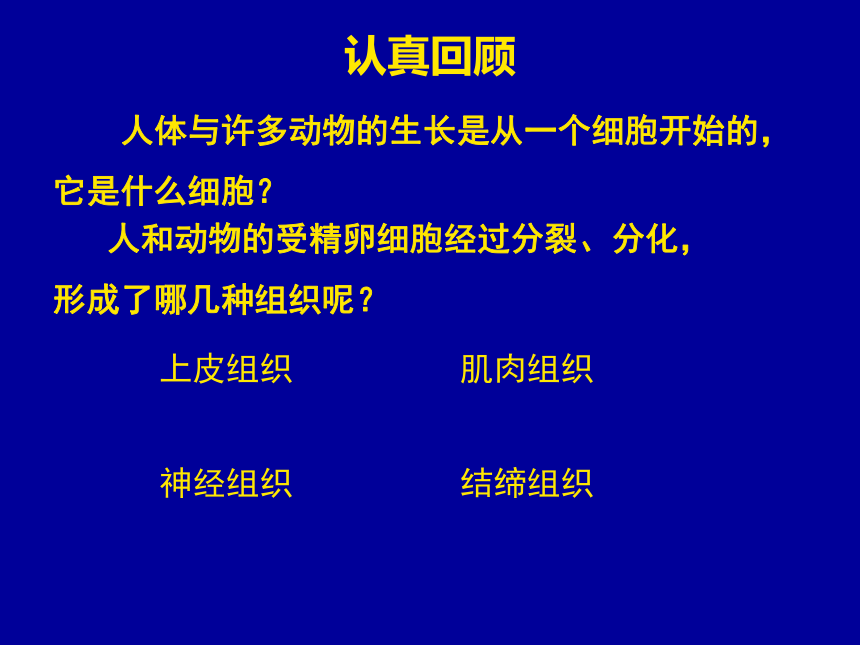 认真回顾

人体与许多动物的生长是从一个细胞开始的，它是什么细胞？

人和动物的受精卵细胞经过分裂、分化，形成了哪几种组织呢？

上皮组织

肌肉组织

神经组织

结缔组织